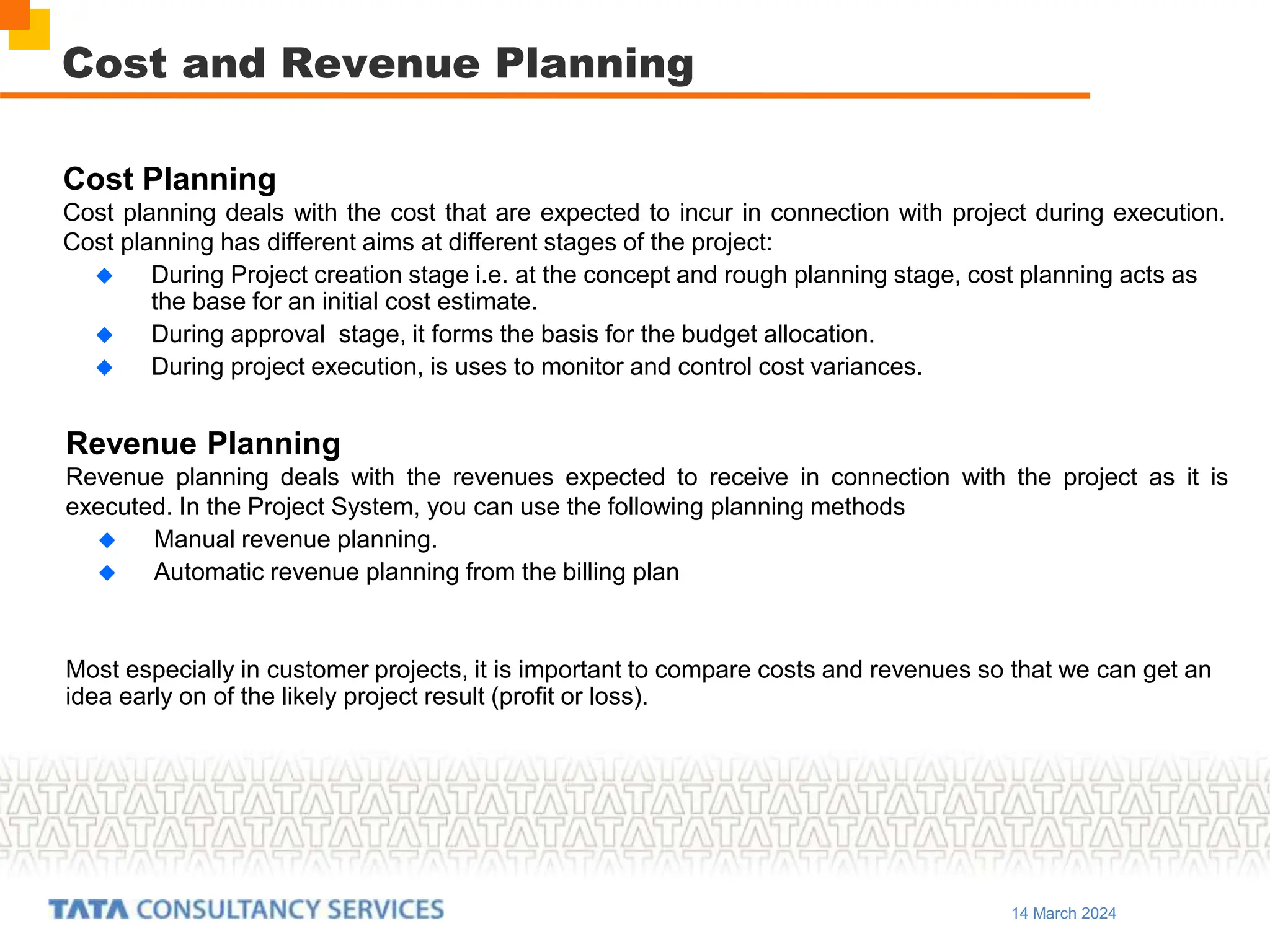 Cost and Revenue Planning

Cost Planning
Cost planning deals with the cost that are expected to incur in connection with project during execution. Cost planning has different aims at different stages of the project:
◆ During Project creation stage i.e. at the concept and rough planning stage, cost planning acts as the base for an initial cost estimate.
◆ During approval stage, it forms the basis for the budget allocation.
◆ During project execution, is uses to monitor and control cost variances.

Revenue Planning
Revenue planning deals with the revenues expected to receive in connection with the project as it is executed. In the Project System, you can use the following planning methods
◆ Manual revenue planning.
◆ Automatic revenue planning from the billing plan

Most especially in customer projects, it is important to compare costs and revenues so that we can get an idea early on of the likely project result (profit or loss).

TATA CONSULTANCY SERVICES

14 March 2024